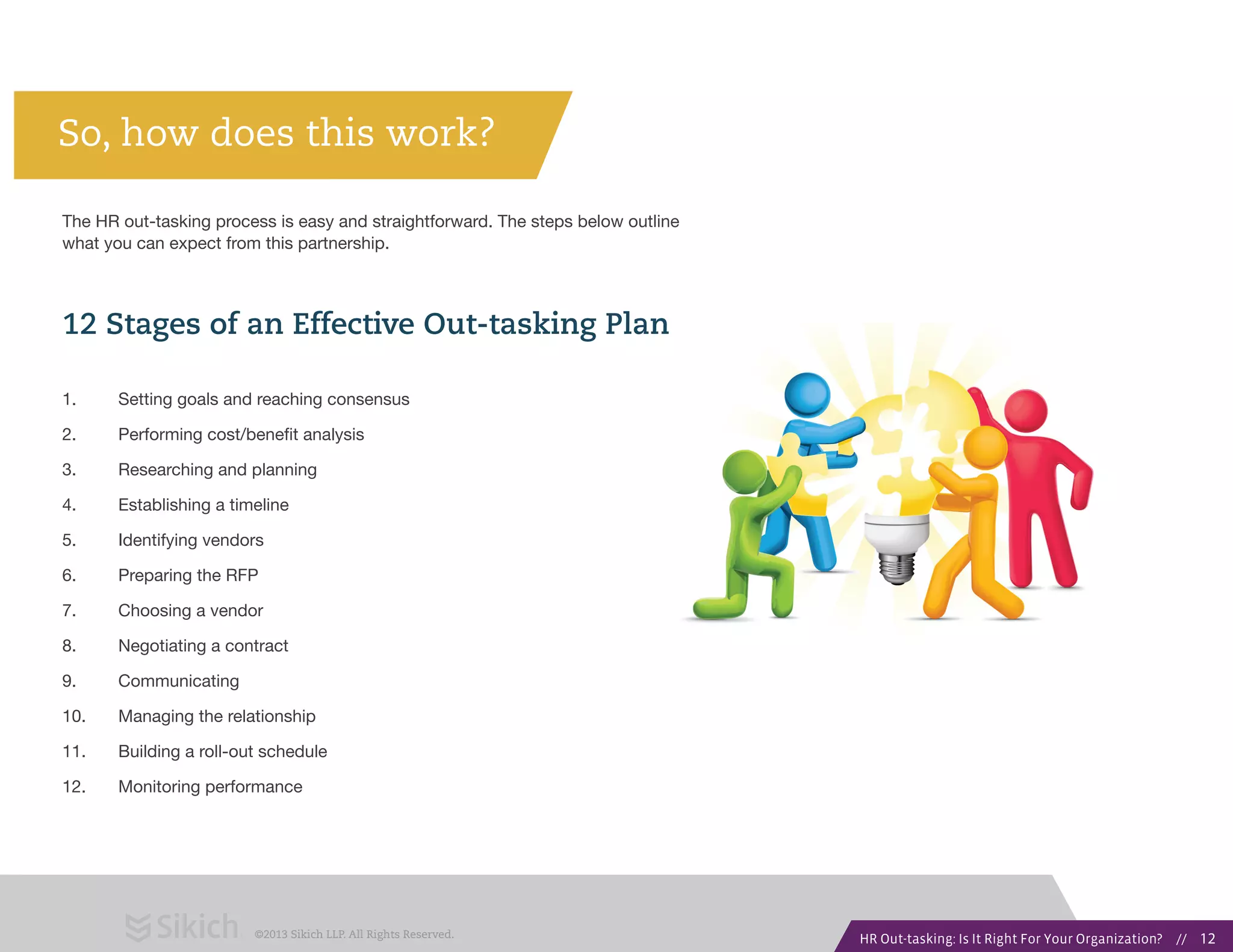 So, how does this work?

The HR out-tasking process is easy and straightforward. The steps below outline what you can expect from this partnership.

12 Stages of an Effective Out-tasking Plan

1. Setting goals and reaching consensus
2. Performing cost/benefit analysis
3. Researching and planning
4. Establishing a timeline
5. Identifying vendors
6. Preparing the RFP
7. Choosing a vendor
8. Negotiating a contract
9. Communicating
10. Managing the relationship
11. Building a roll-out schedule
12. Monitoring performance

Sikich ©2013 Sikich LLP. All Rights Reserved.

HR Out-tasking: Is It Right For Your Organization? // 12